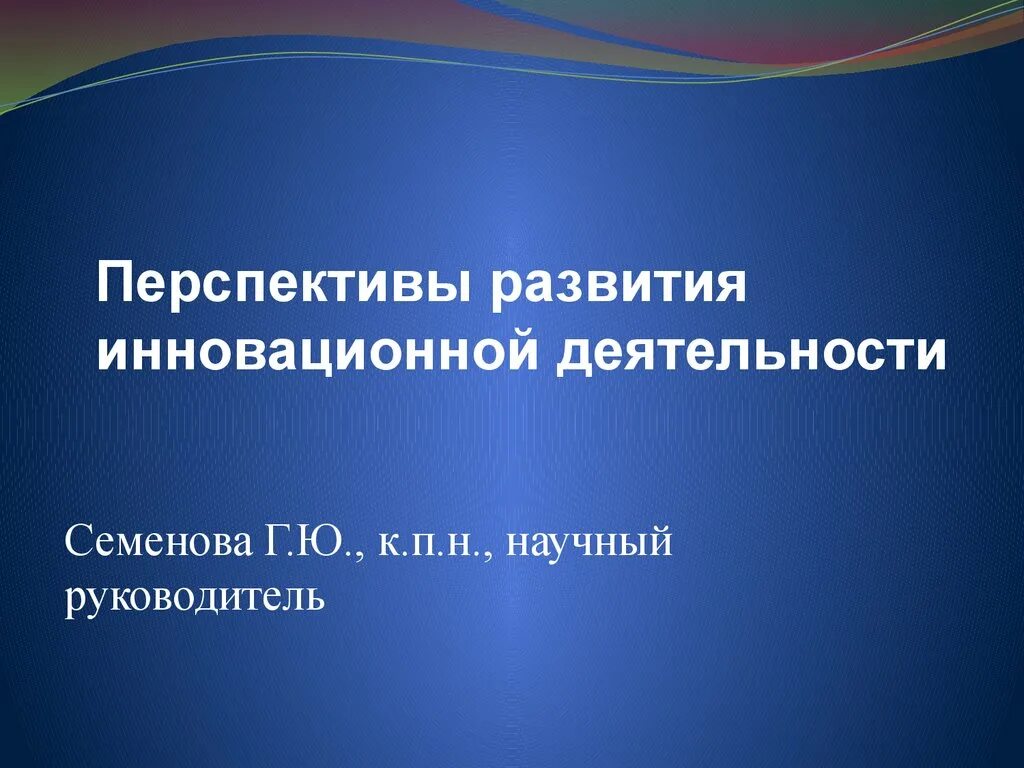 Перспективы развития инновационной деятельности

Семенова Г.Ю., к.п.н., научный руководитель